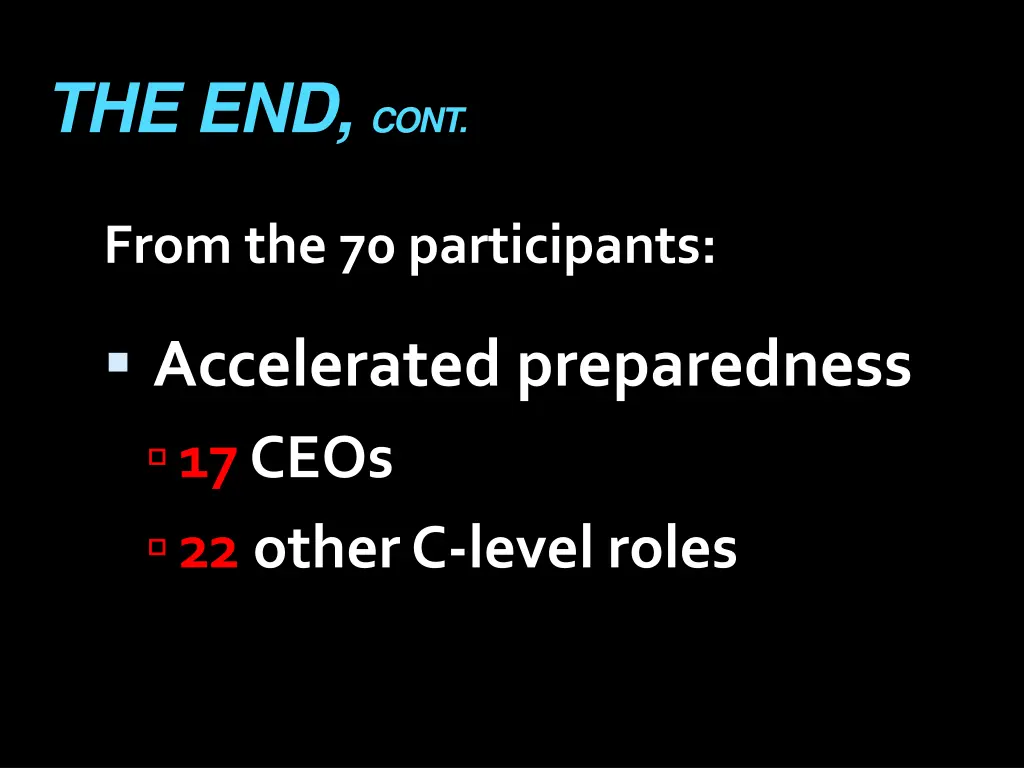 THE END, CONT.

From the 70 participants:

Accelerated preparedness

17 CEOs

22 other C-level roles